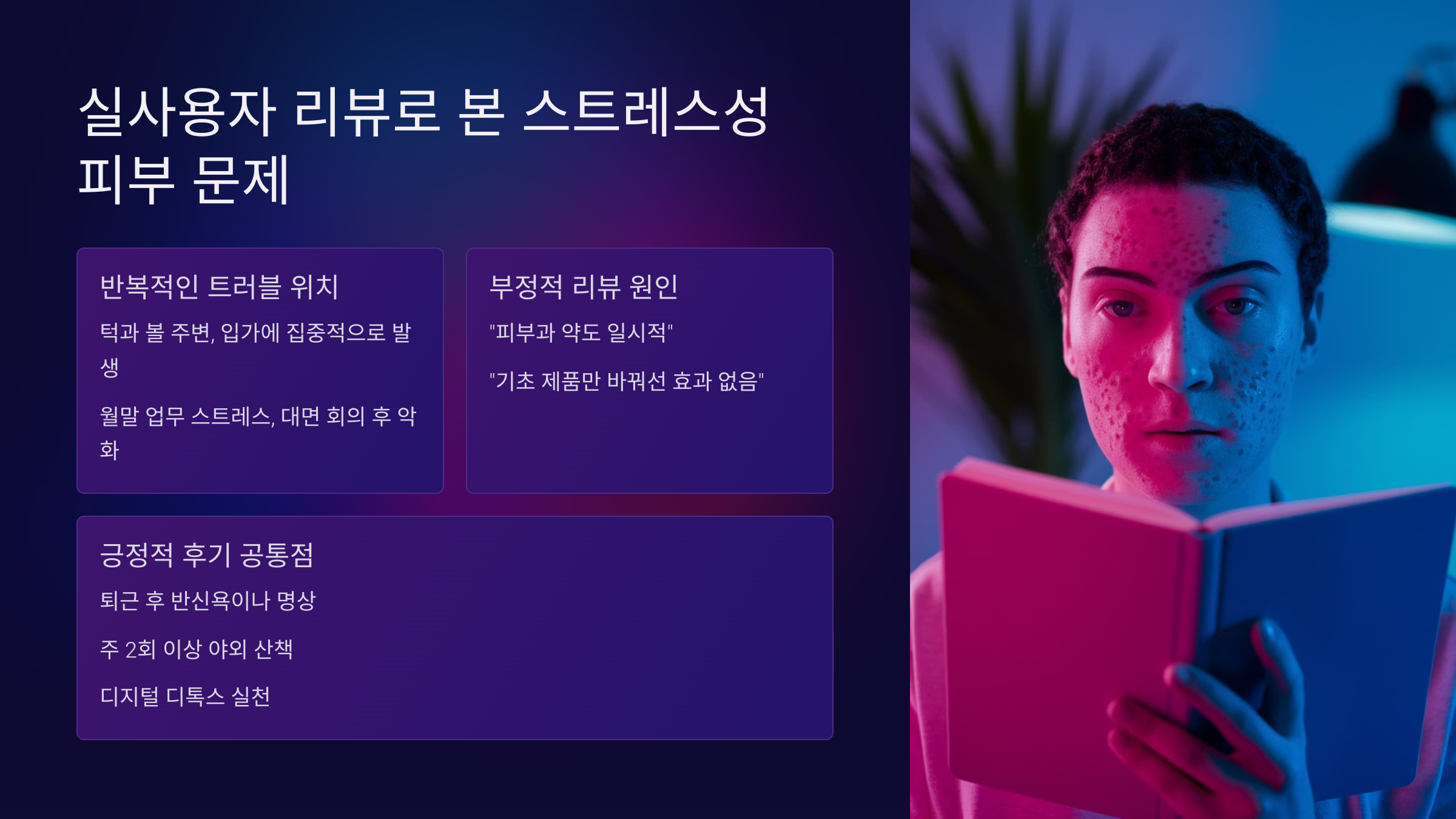 실사용자 리뷰로 본 스트레스성 피부 문제

반복적인 트러블 위치

턱과 볼 주변, 입가에 집중적으로 발생

월말 업무 스트레스, 대면 회의 후 악화

부정적 리뷰 원인

"피부과 약도 일시적"

"기초 제품만 바꿔선 효과 없음"

긍정적 후기 공통점

퇴근 후 반신욕이나 명상

주 2회 이상 야외 산책

디지털 디톡스 실천